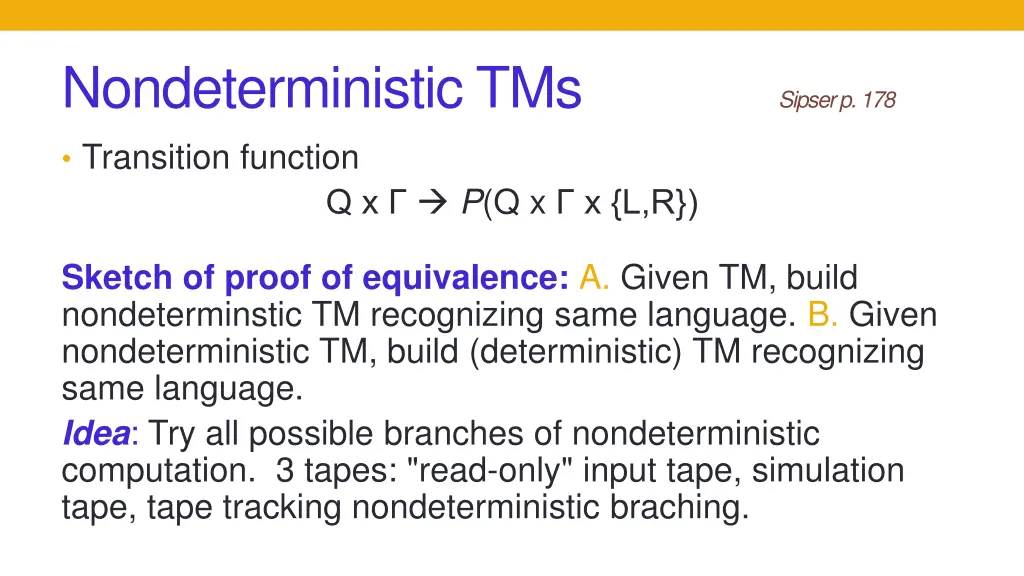 Nondeterministic TMs

Sipser p. 178

• Transition function

Q x Γ → P(Q x Γ x {L,R})

Sketch of proof of equivalence: A. Given TM, build nondeterminstic TM recognizing same language. B. Given nondeterministic TM, build (deterministic) TM recognizing same language.
Idea: Try all possible branches of nondeterministic computation. 3 tapes: "read-only" input tape, simulation tape, tape tracking nondeterministic braching.